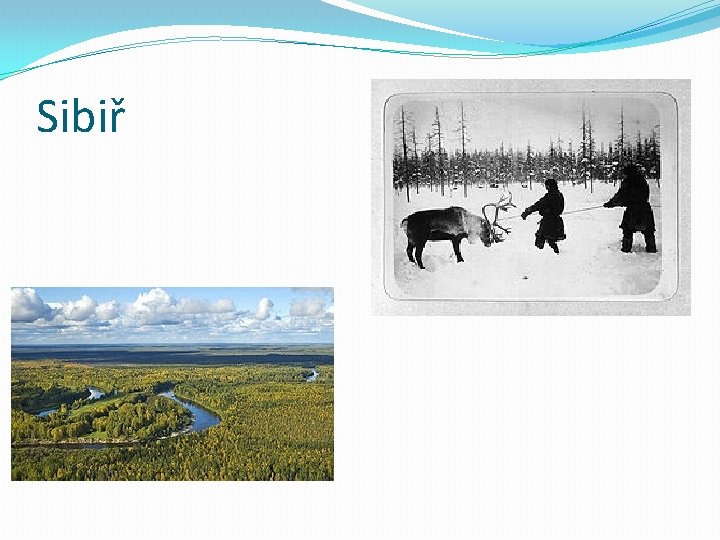 Sibiř